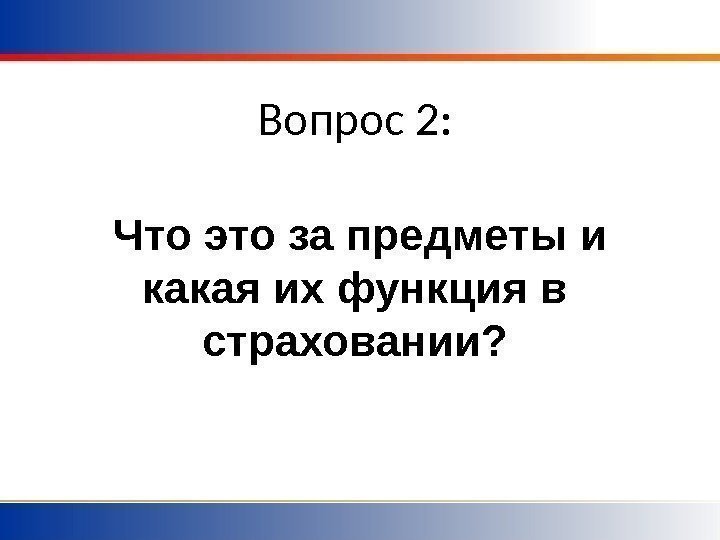 Вопрос 2:

Что это за предметы и какая их функция в страховании?